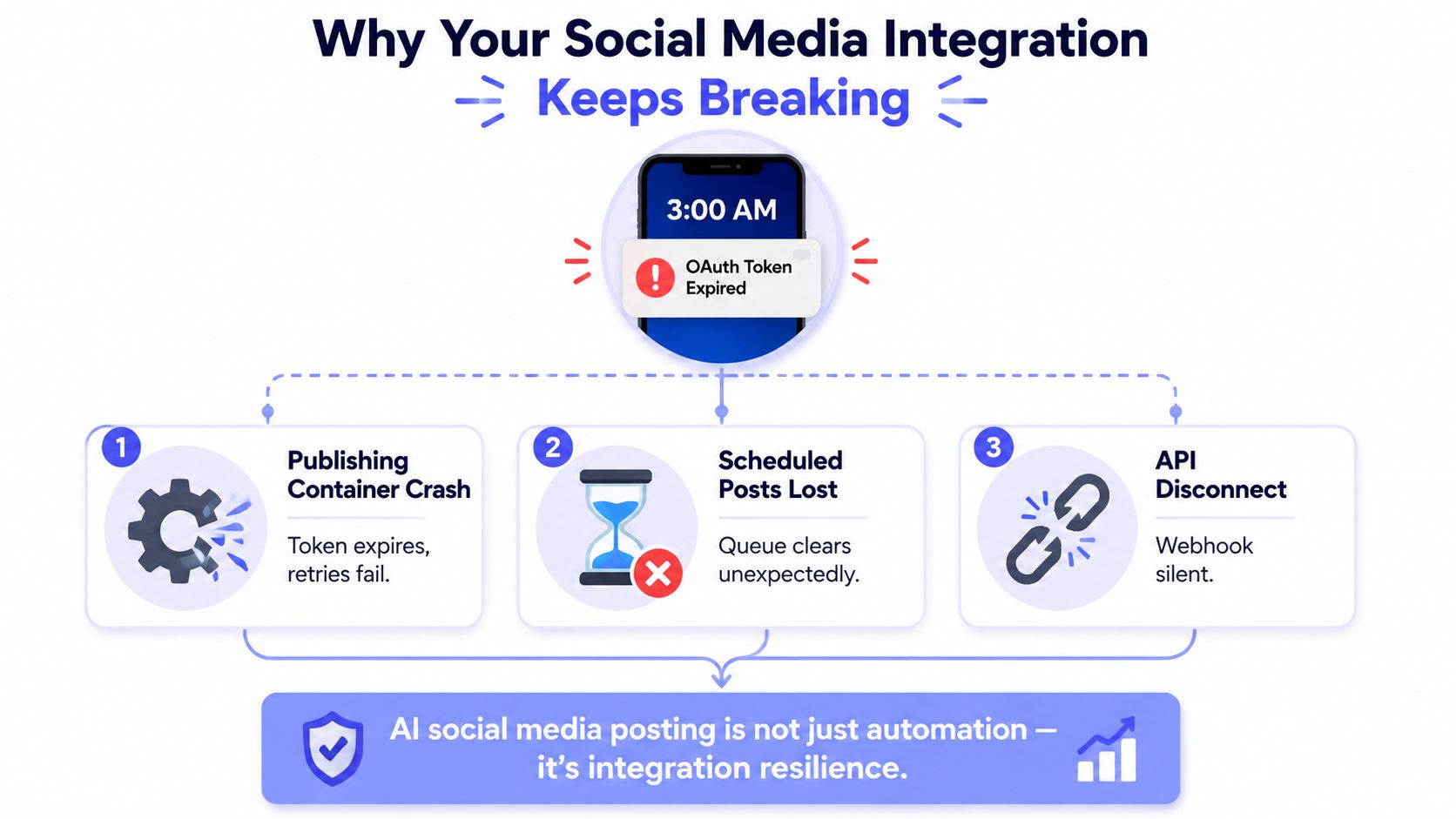 Why Your Social Media Integration
Keeps Breaking

3:00 AM

OAuth Token Expired

1
Publishing Container Crash
Token expires, retries fail.

2
Scheduled Posts Lost
Queue clears unexpectedly.

3
API Disconnect
Webhook silent.

AI social media posting is not just automation — it's integration resilience.